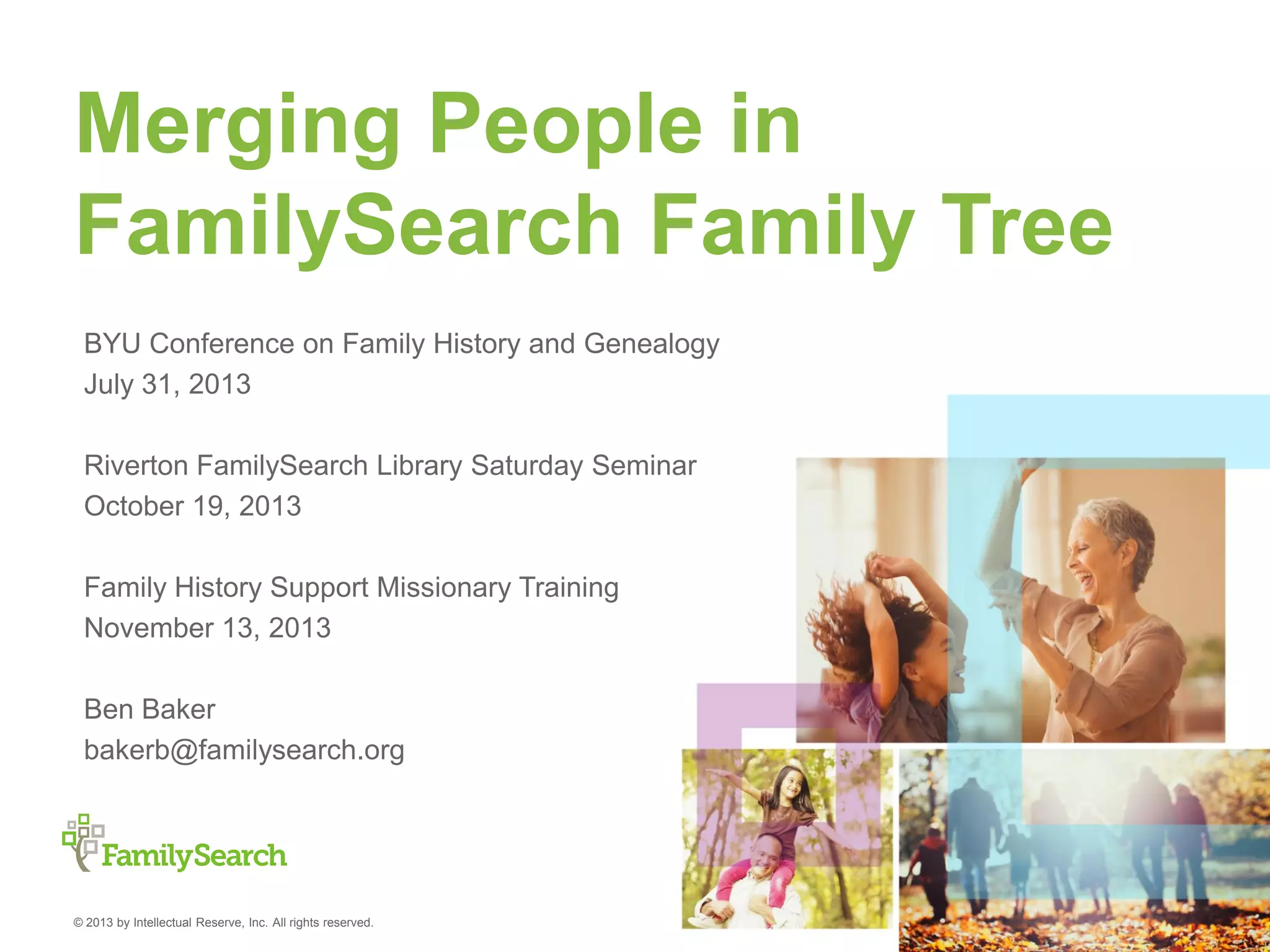 Merging People in FamilySearch Family Tree

BYU Conference on Family History and Genealogy
July 31, 2013

Riverton FamilySearch Library Saturday Seminar
October 19, 2013

Family History Support Missionary Training
November 13, 2013

Ben Baker
bakerb@familysearch.org

FamilySearch

© 2013 by Intellectual Reserve, Inc. All rights reserved.